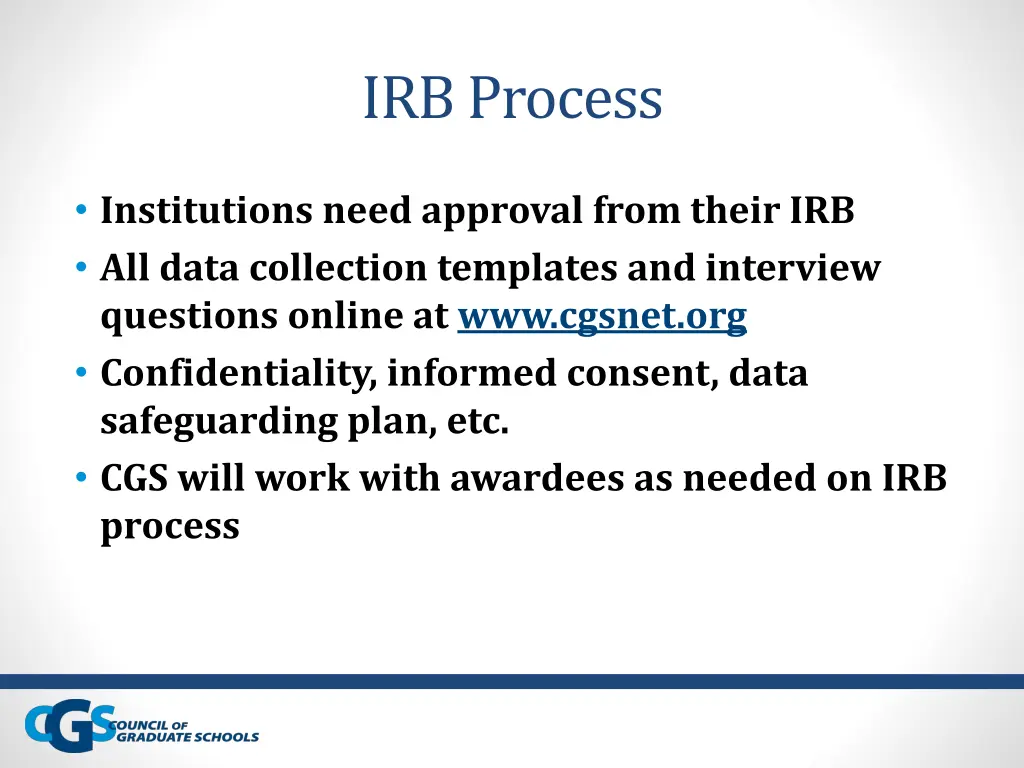 IRB Process

• Institutions need approval from their IRB
• All data collection templates and interview questions online at www.cgsnet.org
• Confidentiality, informed consent, data safeguarding plan, etc.
• CGS will work with awardees as needed on IRB process

CGS COUNCIL OF GRADUATE SCHOOLS